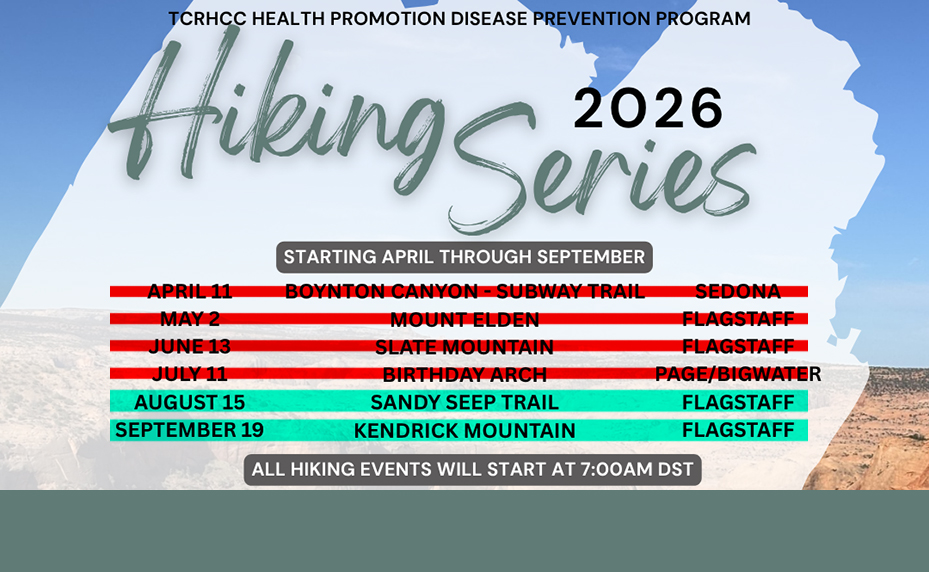 TCRHCC HEALTH PROMOTION DISEASE PREVENTION PROGRAM

Hiking Series 2026

STARTING APRIL THROUGH SEPTEMBER

| | | |
|---|---|---|
| APRIL 11 | BOYNTON CANYON - SUBWAY TRAIL | SEDONA |
| MAY 2 | MOUNT ELDEN | FLAGSTAFF |
| JUNE 13 | SLATE MOUNTAIN | FLAGSTAFF |
| JULY 11 | BIRTHDAY ARCH | PAGE/BIGWATER |
| AUGUST 15 | SANDY SEEP TRAIL | FLAGSTAFF |
| SEPTEMBER 19 | KENDRICK MOUNTAIN | FLAGSTAFF |

ALL HIKING EVENTS WILL START AT 7:00AM DST